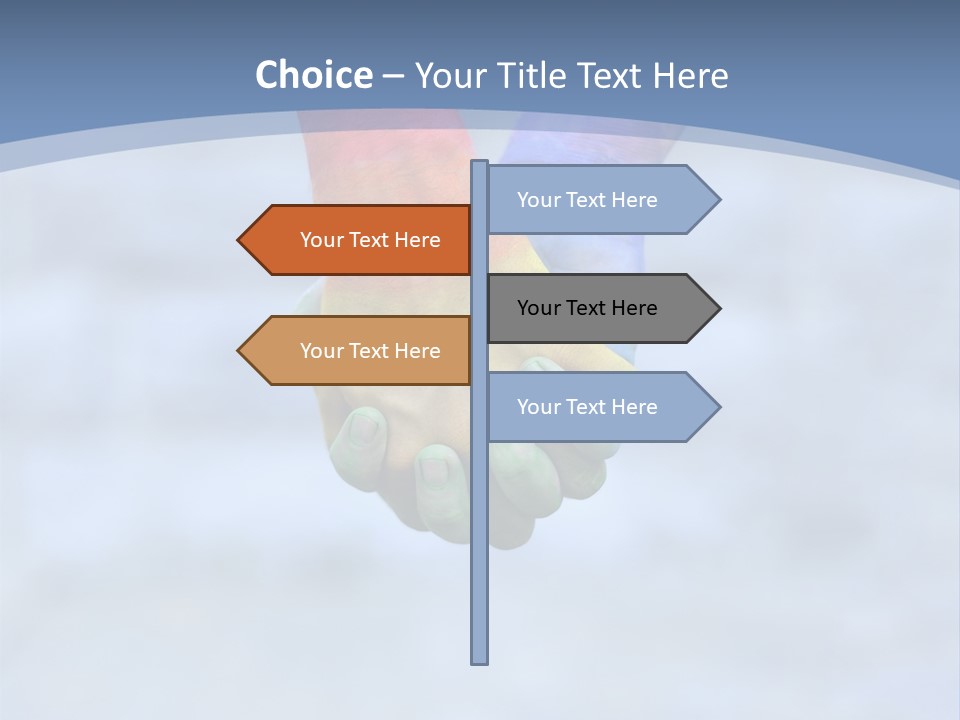 Choice – Your Title Text Here

Your Text Here

Your Text Here

Your Text Here

Your Text Here

Your Text Here